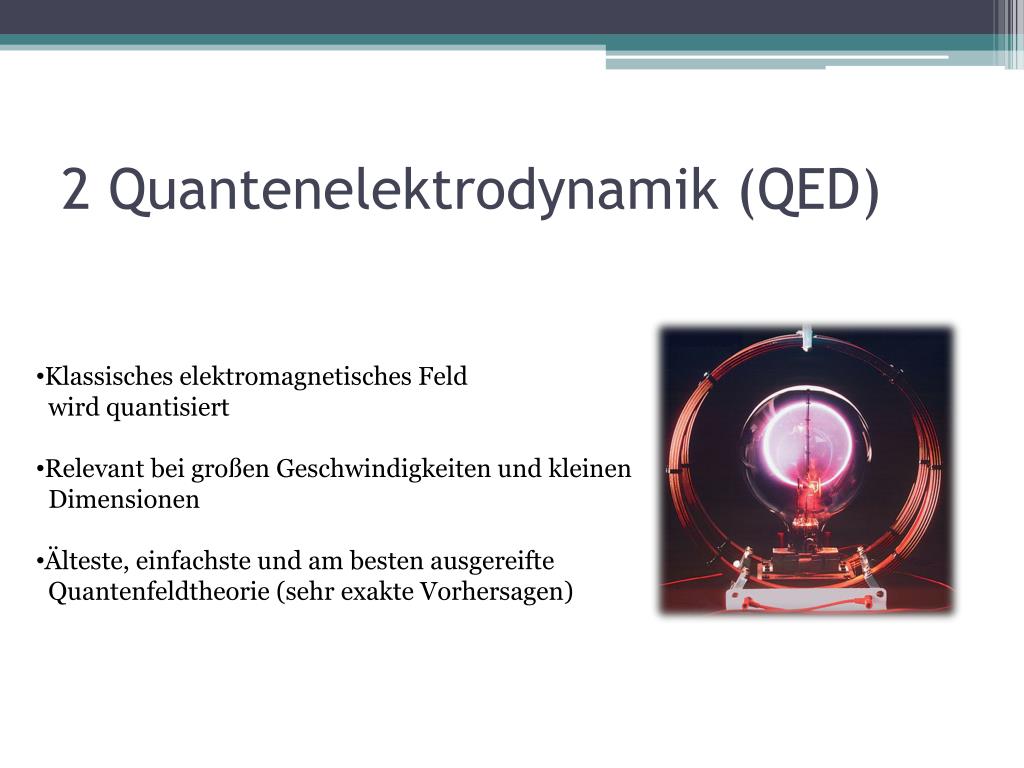 2 Quantenelektrodynamik (QED)

•Klassisches elektromagnetisches Feld wird quantisiert

•Relevant bei großen Geschwindigkeiten und kleinen Dimensionen

•Älteste, einfachste und am besten ausgereifte Quantenfeldtheorie (sehr exakte Vorhersagen)